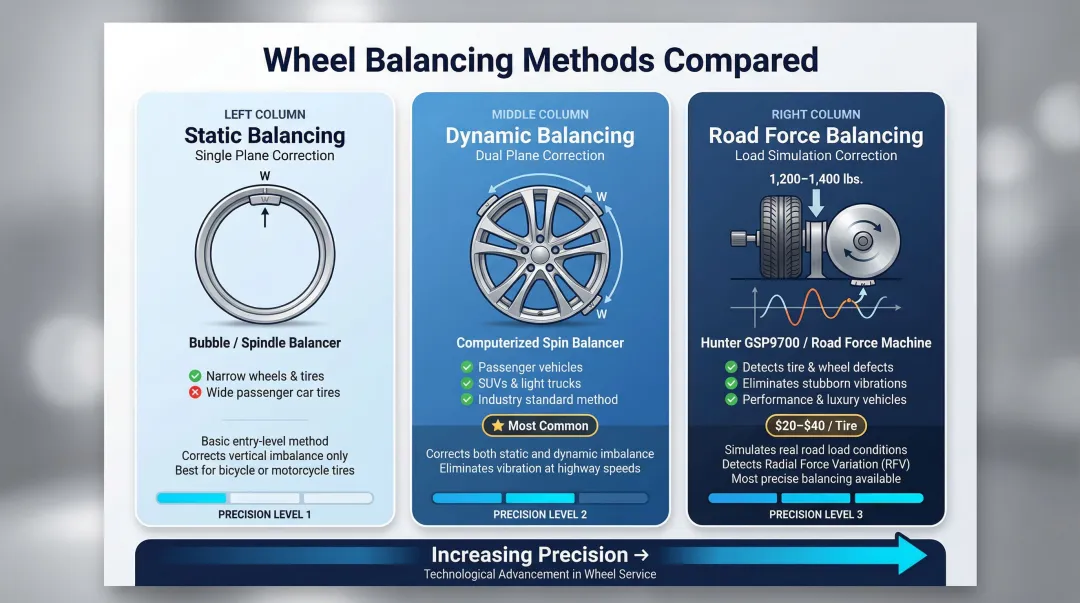 Wheel Balancing Methods Compared

LEFT COLUMN
Static Balancing
Single Plane Correction

W
W

Bubble / Spindle Balancer

Narrow wheels & tires
Wide passenger car tires

Basic entry-level method
Corrects vertical imbalance only
Best for bicycle or motorcycle tires

PRECISION LEVEL 1

MIDDLE COLUMN
Dynamic Balancing
Dual Plane Correction

W
W

Computerized Spin Balancer

Passenger vehicles
SUVs & light trucks
Industry standard method

Most Common

Corrects both static and dynamic imbalance
Eliminates vibration at highway speeds

PRECISION LEVEL 2

RIGHT COLUMN
Road Force Balancing
Load Simulation Correction

1,200–1,400 lbs.

Hunter GSP9700 / Road Force Machine

Detects tire & wheel defects
Eliminates stubborn vibrations
Performance & luxury vehicles

$20–$40 / Tire

Simulates real road load conditions
Detects Radial Force Variation (RFV)
Most precise balancing available

PRECISION LEVEL 3

Increasing Precision →
Technological Advancement in Wheel Service